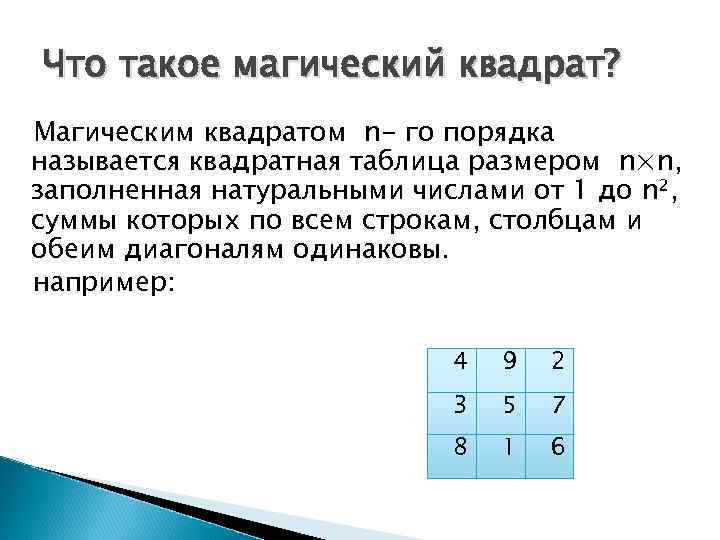 Что такое магический квадрат?

Магическим квадратом n- го порядка называется квадратная таблица размером $n \times n$, заполненная натуральными числами от 1 до $n^2$, суммы которых по всем строкам, столбцам и обеим диагоналям одинаковы.

например:

| 4 | 9 | 2 |
|---|---|---|
| 3 | 5 | 7 |
| 8 | 1 | 6 |